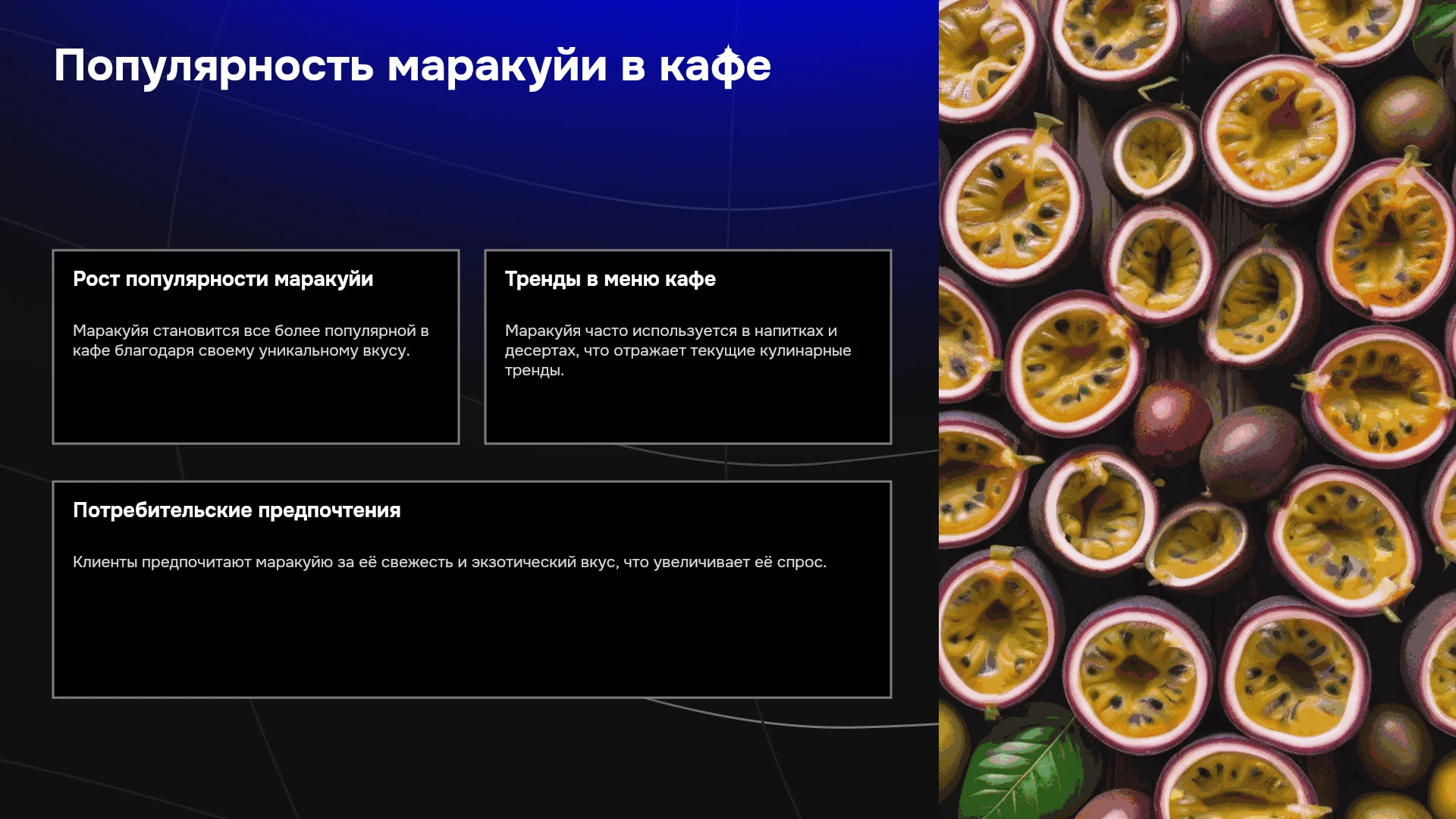 Популярность маракуйи в кафе

Рост популярности маракуйи

Маракуйя становится все более популярной в кафе благодаря своему уникальному вкусу.

Тренды в меню кафе

Маракуйя часто используется в напитках и десертах, что отражает текущие кулинарные тренды.

Потребительские предпочтения

Клиенты предпочитают маракуйю за её свежесть и экзотический вкус, что увеличивает её спрос.